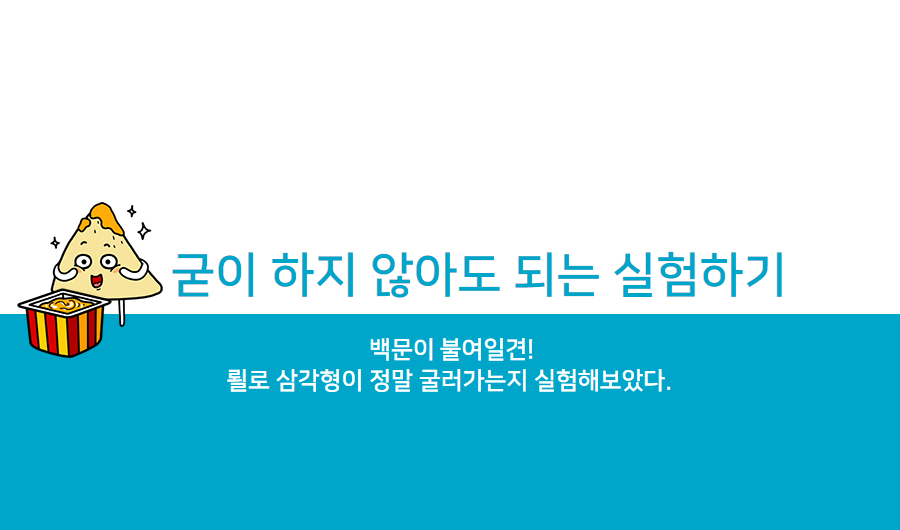 굳이 하지 않아도 되는 실험하기

백문이 불여일견!
뢸로 삼각형이 정말 굴러가는지 실험해보았다.